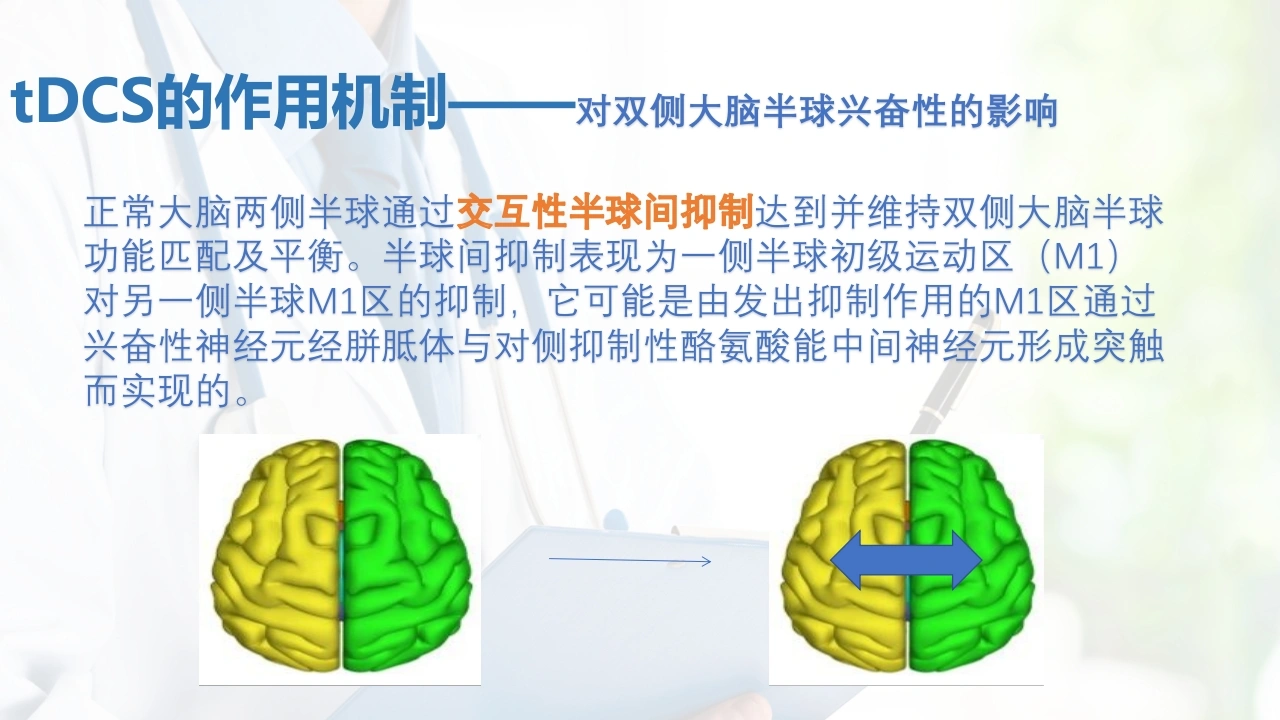 tDCS的作用机制——对双侧大脑半球兴奋性的影响

正常大脑两侧半球通过交互性半球间抑制达到并维持双侧大脑半球功能匹配及平衡。半球间抑制表现为一侧半球初级运动区（M1）对另一侧半球M1区的抑制，它可能是由发出抑制作用的M1区通过兴奋性神经元经胼胝体与对侧抑制性酪氨酸能中间神经元形成突触而实现的。